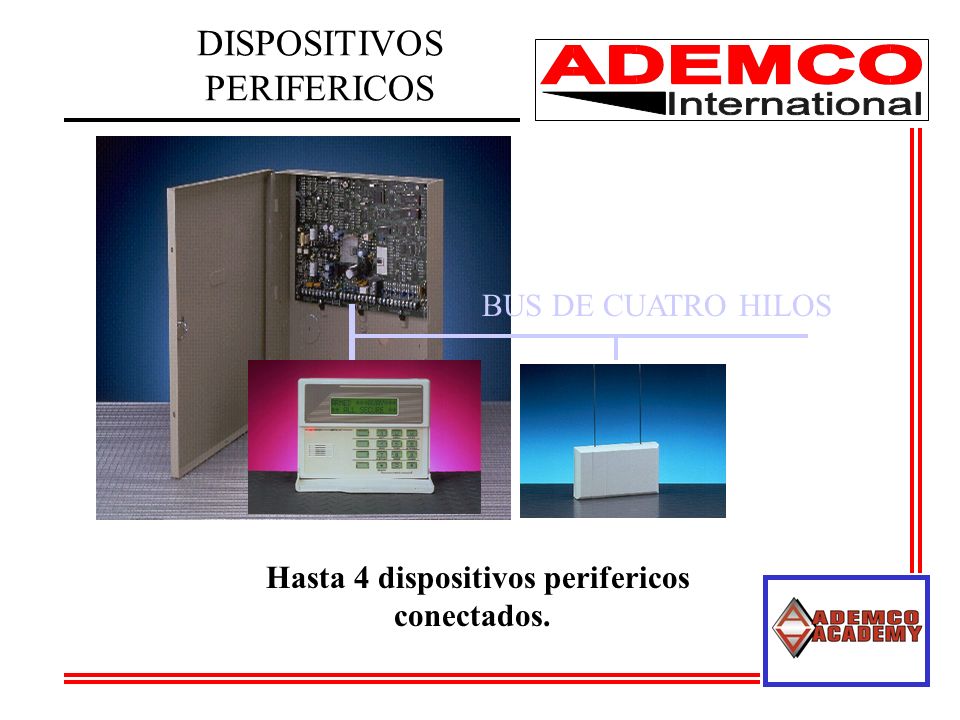 DISPOSITIVOS PERIFERICOS

ADEMCO International

BUS DE CUATRO HILOS

Hasta 4 dispositivos perifericos conectados.

ADEMCO ACADEMY